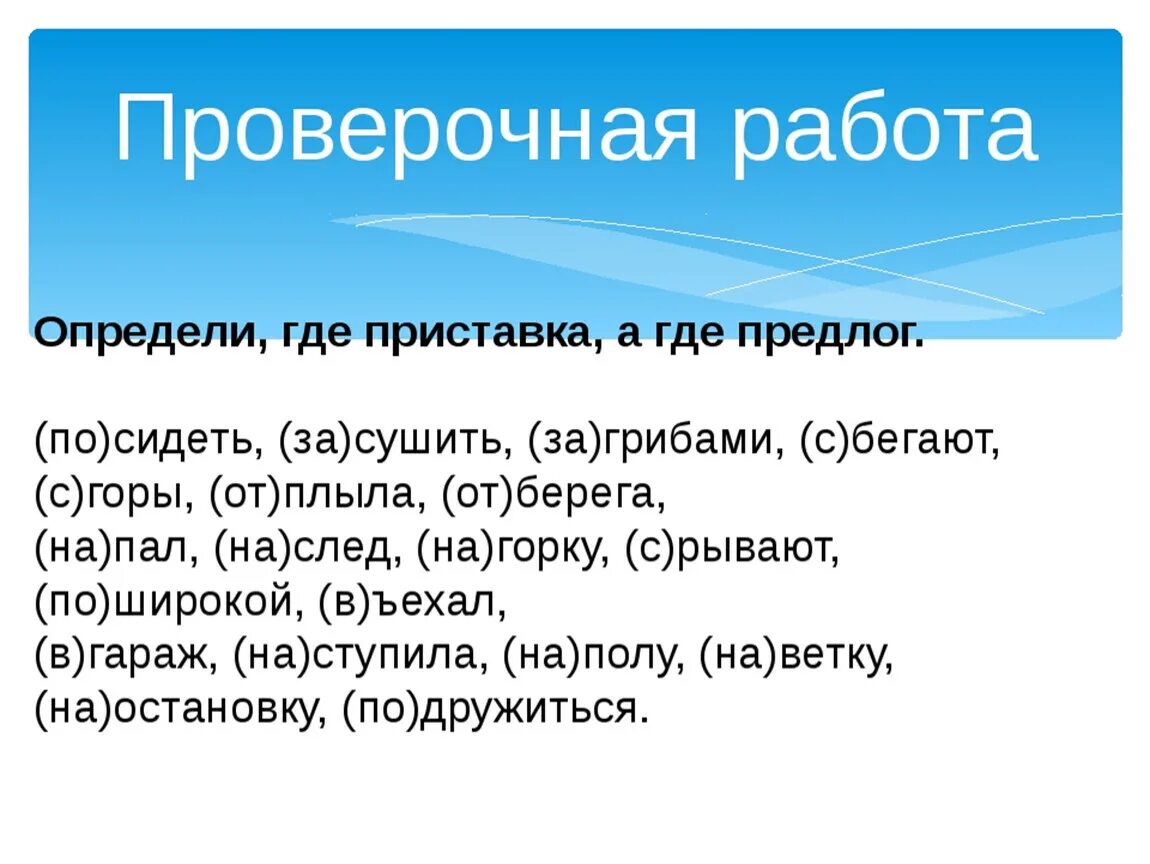 Проверочная работа

Определи, где приставка, а где предлог.

(по)сидеть, (за)сушить, (за)грибами, (с)бегают, (с)горы, (от)плыла, (от)берега, (на)пал, (на)след, (на)горку, (с)рывают, (по)широкой, (в)ъехал, (в)гараж, (на)ступила, (на)полу, (на)ветку, (на)остановку, (по)дружиться.